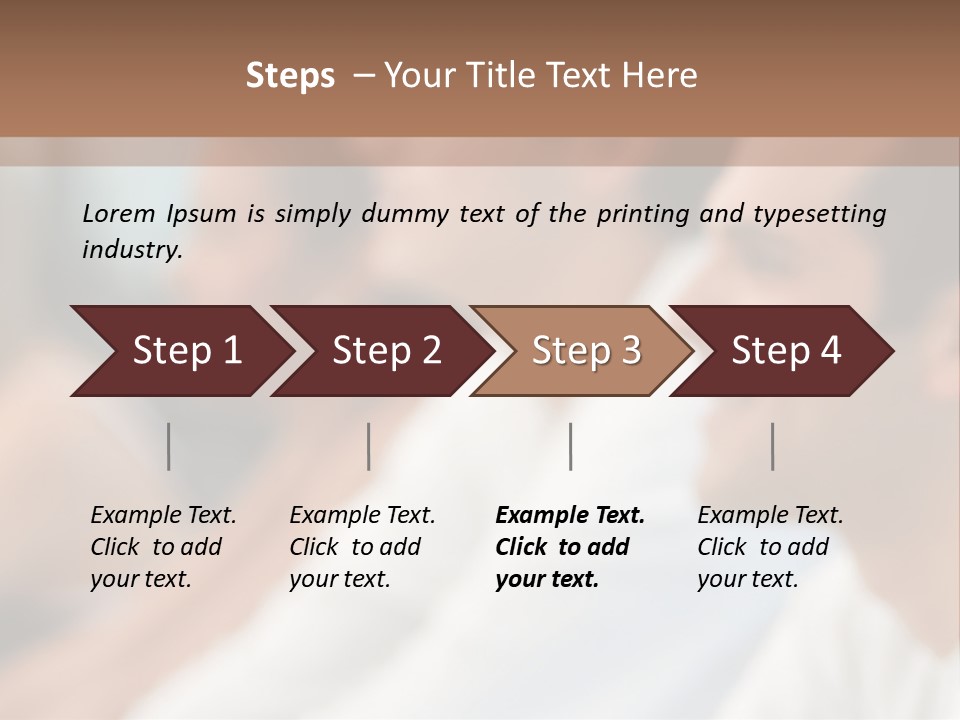 Steps – Your Title Text Here

Lorem Ipsum is simply dummy text of the printing and typesetting industry.

Step 1

Step 2

Step 3

Step 4

Example Text. Click to add your text.

Example Text. Click to add your text.

Example Text. Click to add your text.

Example Text. Click to add your text.